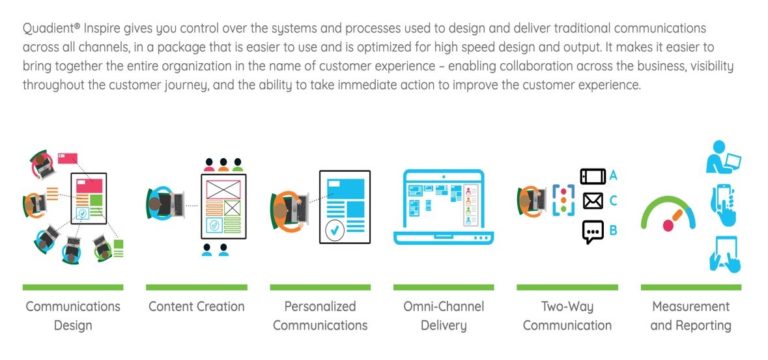 Quadient® Inspire gives you control over the systems and processes used to design and deliver traditional communications across all channels, in a package that is easier to use and is optimized for high speed design and output. It makes it easier to bring together the entire organization in the name of customer experience – enabling collaboration across the business, visibility throughout the customer journey, and the ability to take immediate action to improve the customer experience.

A
C
B

Communications Design

Content Creation

Personalized Communications

Omni-Channel Delivery

Two-Way Communication

Measurement and Reporting